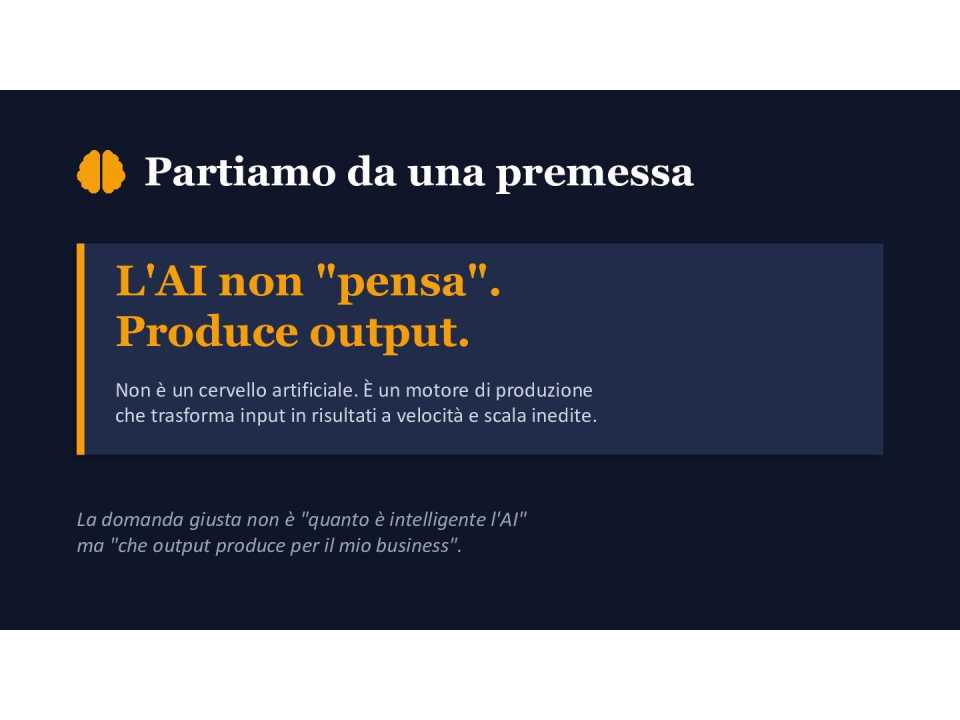 Partiamo da una premessa

L'AI non "pensa".
Produce output.

Non è un cervello artificiale. È un motore di produzione che trasforma input in risultati a velocità e scala inedite.

La domanda giusta non è "quanto è intelligente l'AI" ma "che output produce per il mio business".